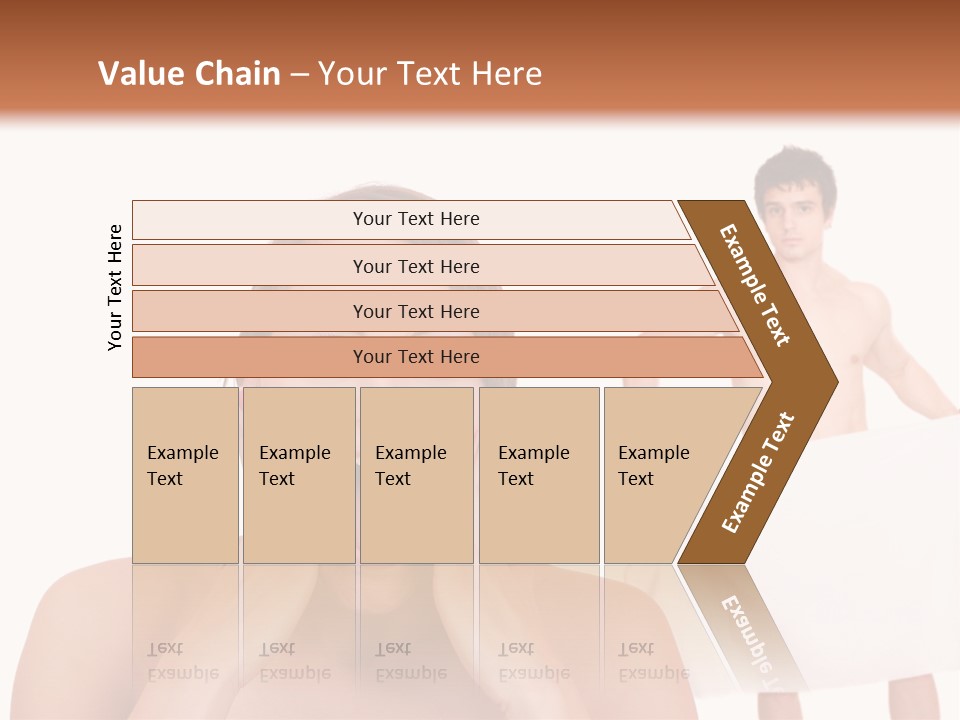 Value Chain – Your Text Here

Your Text Here

Your Text Here

Your Text Here

Your Text Here

Your Text Here

Example Text

Example Text

Example Text

Example Text

Example Text

Example Text

Example Text